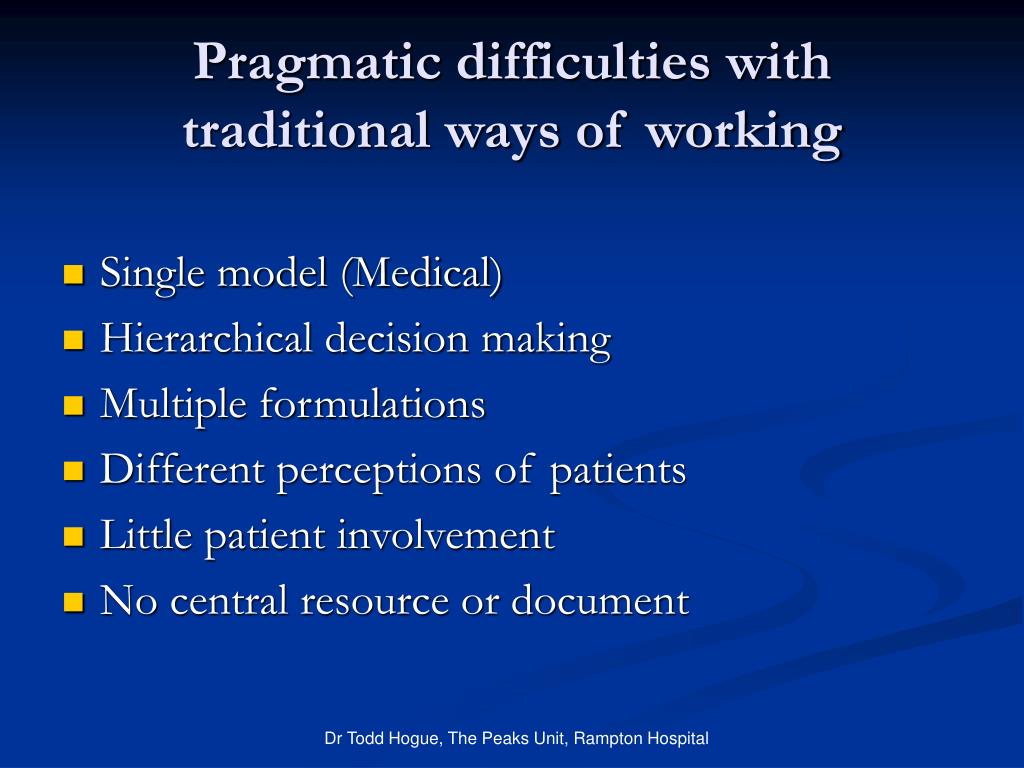 Pragmatic difficulties with traditional ways of working

- Single model (Medical)
- Hierarchical decision making
- Multiple formulations
- Different perceptions of patients
- Little patient involvement
- No central resource or document

Dr Todd Hogue, The Peaks Unit, Rampton Hospital